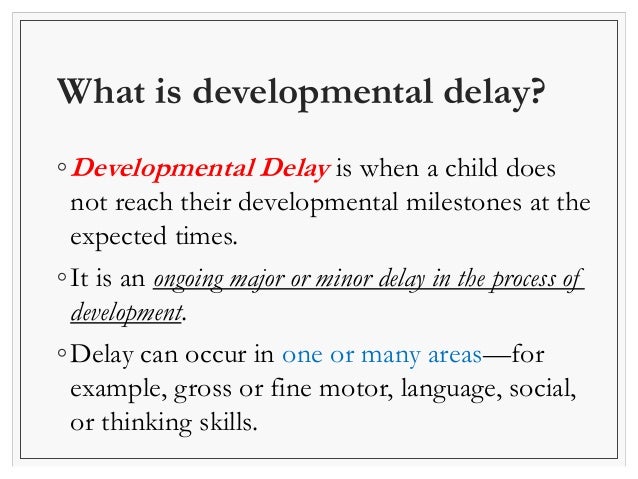 What is developmental delay?

◦ Developmental Delay is when a child does not reach their developmental milestones at the expected times.

◦ It is an ongoing major or minor delay in the process of development.

◦ Delay can occur in one or many areas—for example, gross or fine motor, language, social, or thinking skills.